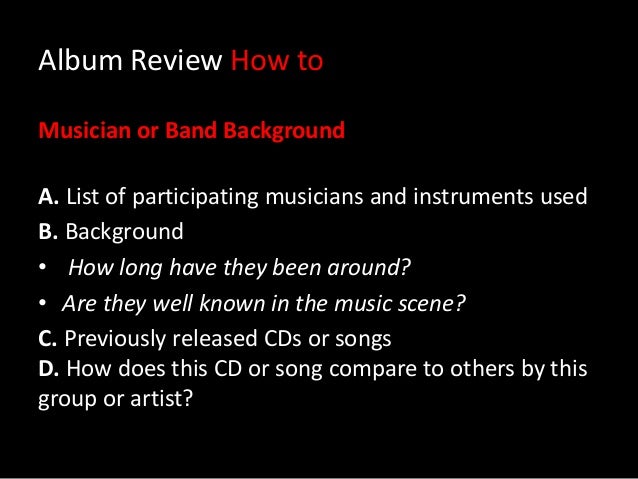 Album Review How to

Musician or Band Background

A. List of participating musicians and instruments used
B. Background
• How long have they been around?
• Are they well known in the music scene?
C. Previously released CDs or songs
D. How does this CD or song compare to others by this group or artist?